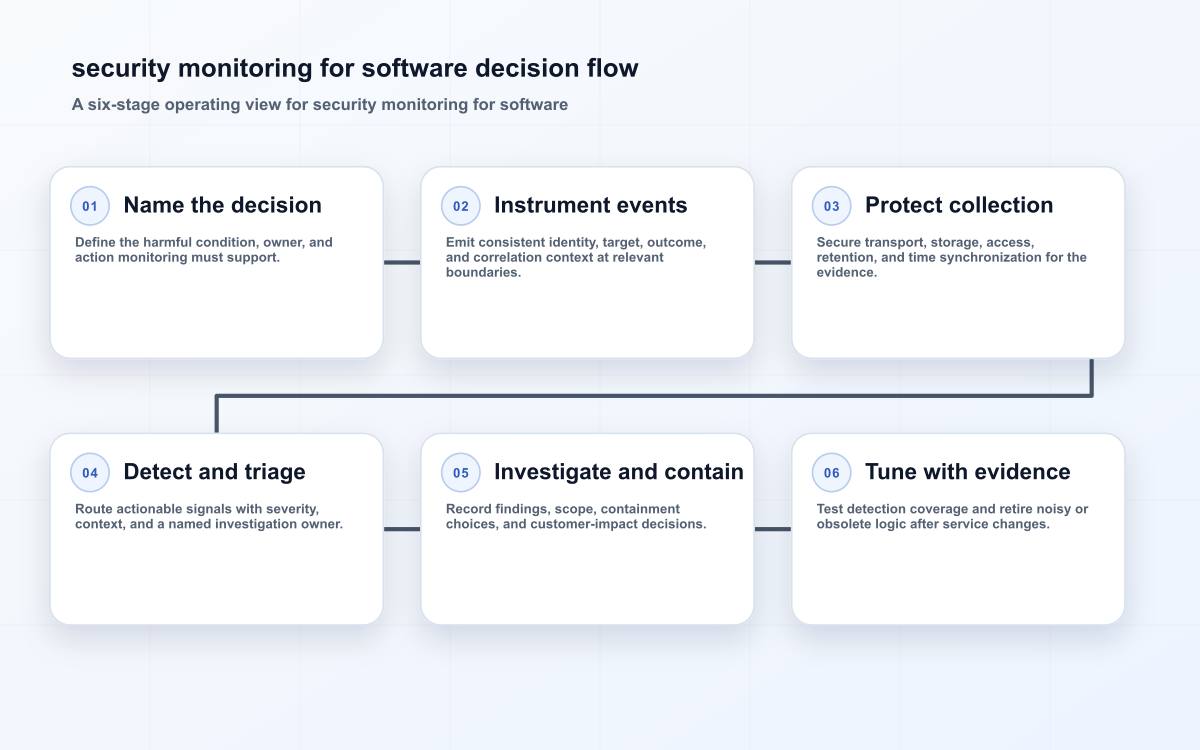 security monitoring for software decision flow

A six-stage operating view for security monitoring for software

01 Name the decision

Define the harmful condition, owner, and action monitoring must support.

02 Instrument events

Emit consistent identity, target, outcome, and correlation context at relevant boundaries.

03 Protect collection

Secure transport, storage, access, retention, and time synchronization for the evidence.

04 Detect and triage

Route actionable signals with severity, context, and a named investigation owner.

05 Investigate and contain

Record findings, scope, containment choices, and customer-impact decisions.

06 Tune with evidence

Test detection coverage and retire noisy or obsolete logic after service changes.